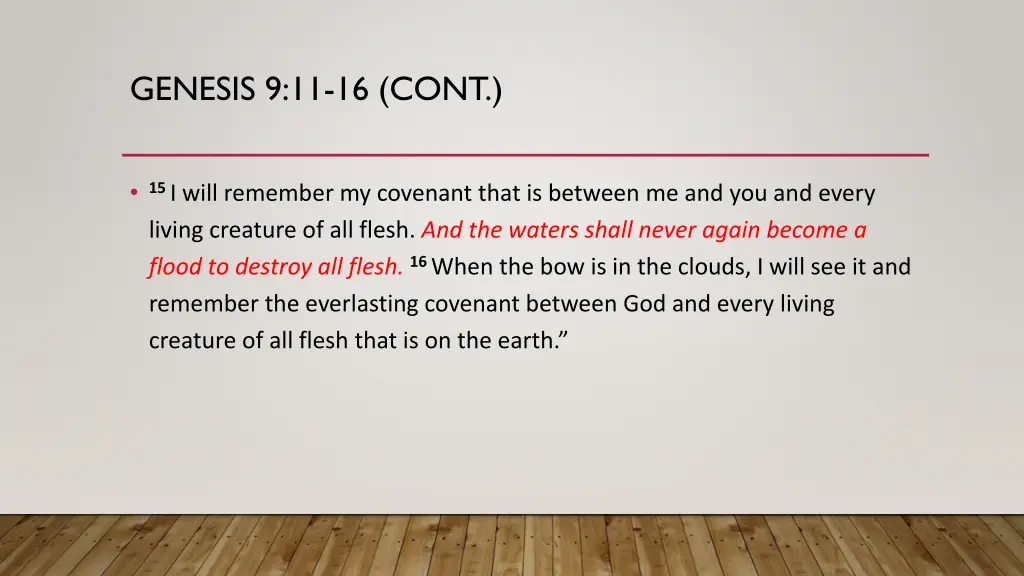 GENESIS 9:11-16 (CONT.)

• $^{15}$ I will remember my covenant that is between me and you and every living creature of all flesh. And the waters shall never again become a flood to destroy all flesh. $^{16}$ When the bow is in the clouds, I will see it and remember the everlasting covenant between God and every living creature of all flesh that is on the earth.”